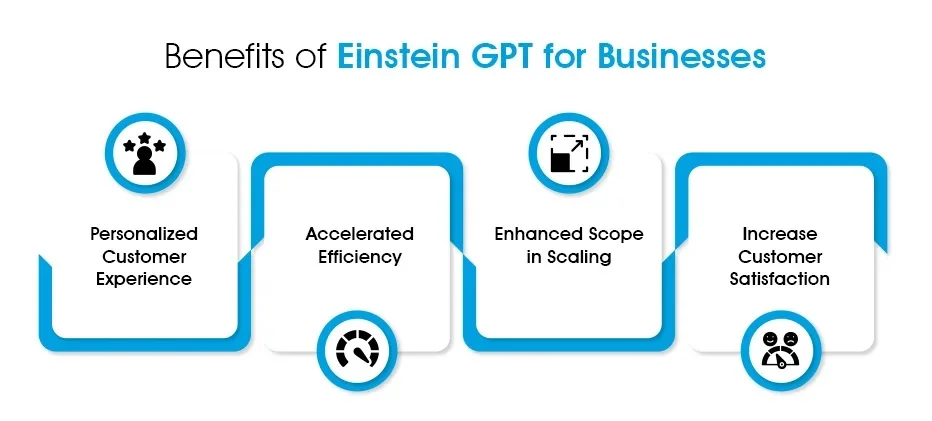 Benefits of Einstein GPT for Businesses

Personalized Customer Experience

Accelerated Efficiency

Enhanced Scope in Scaling

Increase Customer Satisfaction